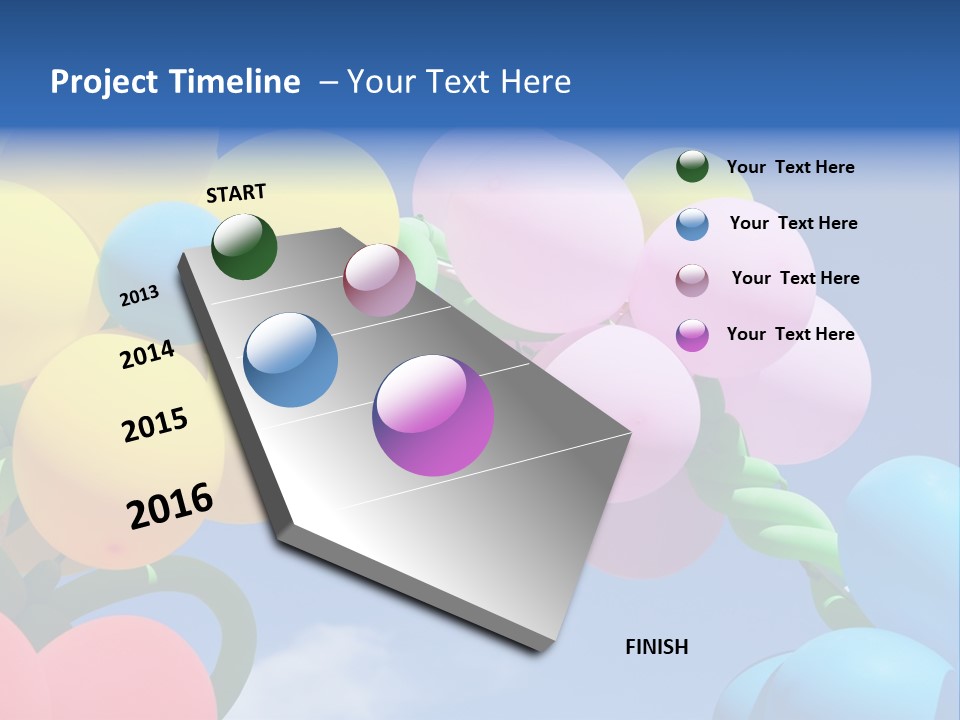 Project Timeline – Your Text Here

START

2013

2014

2015

2016

Your Text Here

Your Text Here

Your Text Here

Your Text Here

FINISH